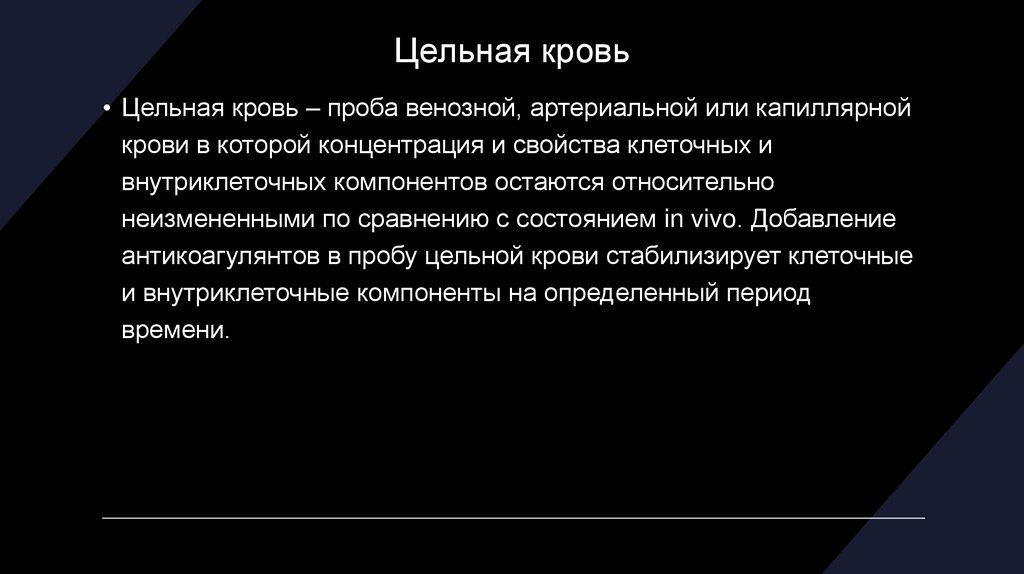 Цельная кровь

• Цельная кровь – проба венозной, артериальной или капиллярной крови в которой концентрация и свойства клеточных и внутриклеточных компонентов остаются относительно неизмененными по сравнению с состоянием in vivo. Добавление антикоагулянтов в пробу цельной крови стабилизирует клеточные и внутриклеточные компоненты на определенный период времени.